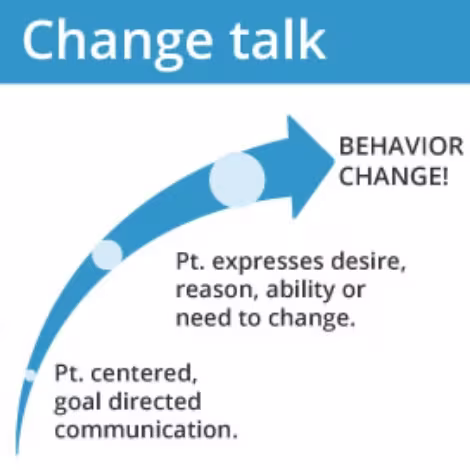 Change talk

BEHAVIOR CHANGE!

Pt. expresses desire, reason, ability or need to change.

Pt. centered, goal directed communication.